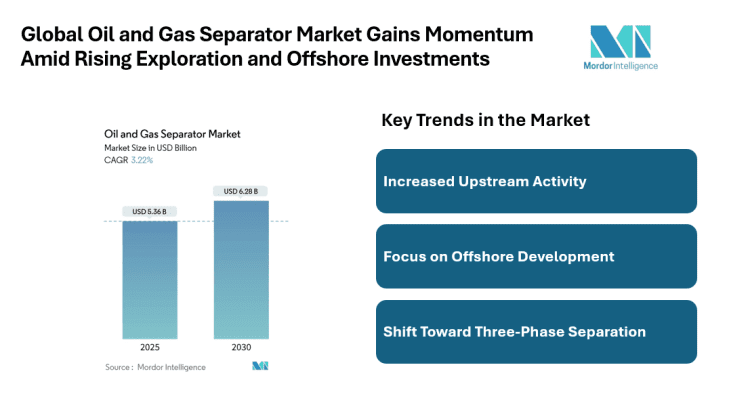 Global Oil and Gas Separator Market Gains Momentum Amid Rising Exploration and Offshore Investments

Mordor Intelligence

Oil and Gas Separator Market
Market Size in USD Billion
CAGR 3.22%

USD 5.36 B
USD 6.28 B

2025
2030

Source : Mordor Intelligence

Key Trends in the Market

Increased Upstream Activity

Focus on Offshore Development

Shift Toward Three-Phase Separation